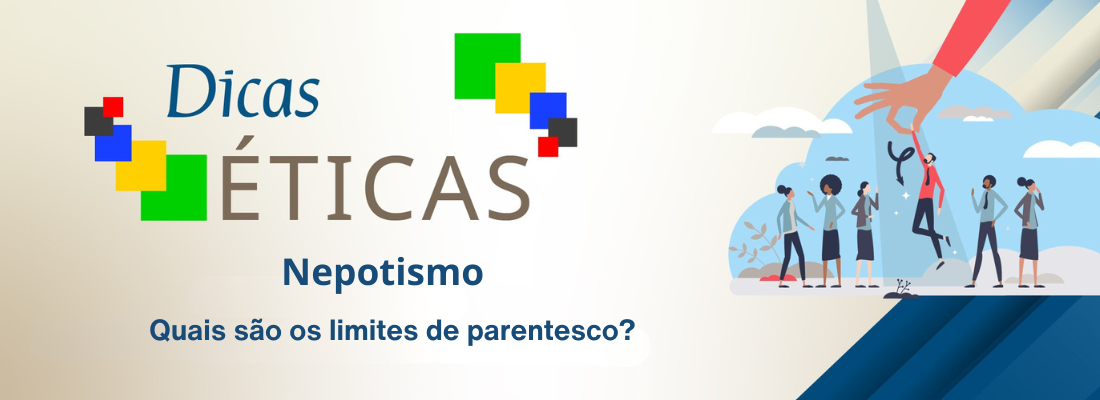 Dicas
ÉTICAS

Nepotismo

Quais são os limites de parentesco?